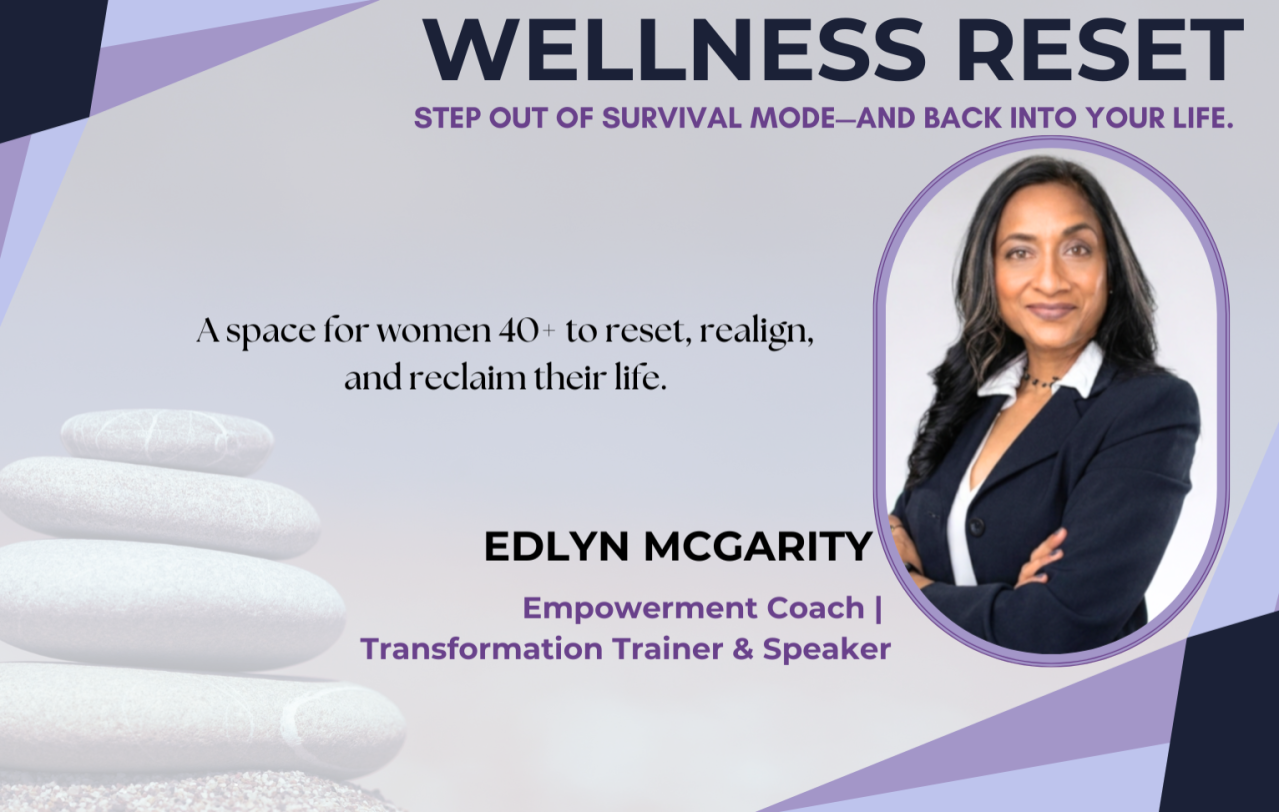 WELLNESS RESET

STEP OUT OF SURVIVAL MODE—AND BACK INTO YOUR LIFE.

A space for women 40+ to reset, realign, and reclaim their life.

EDLYN MCGARITY

Empowerment Coach | Transformation Trainer & Speaker